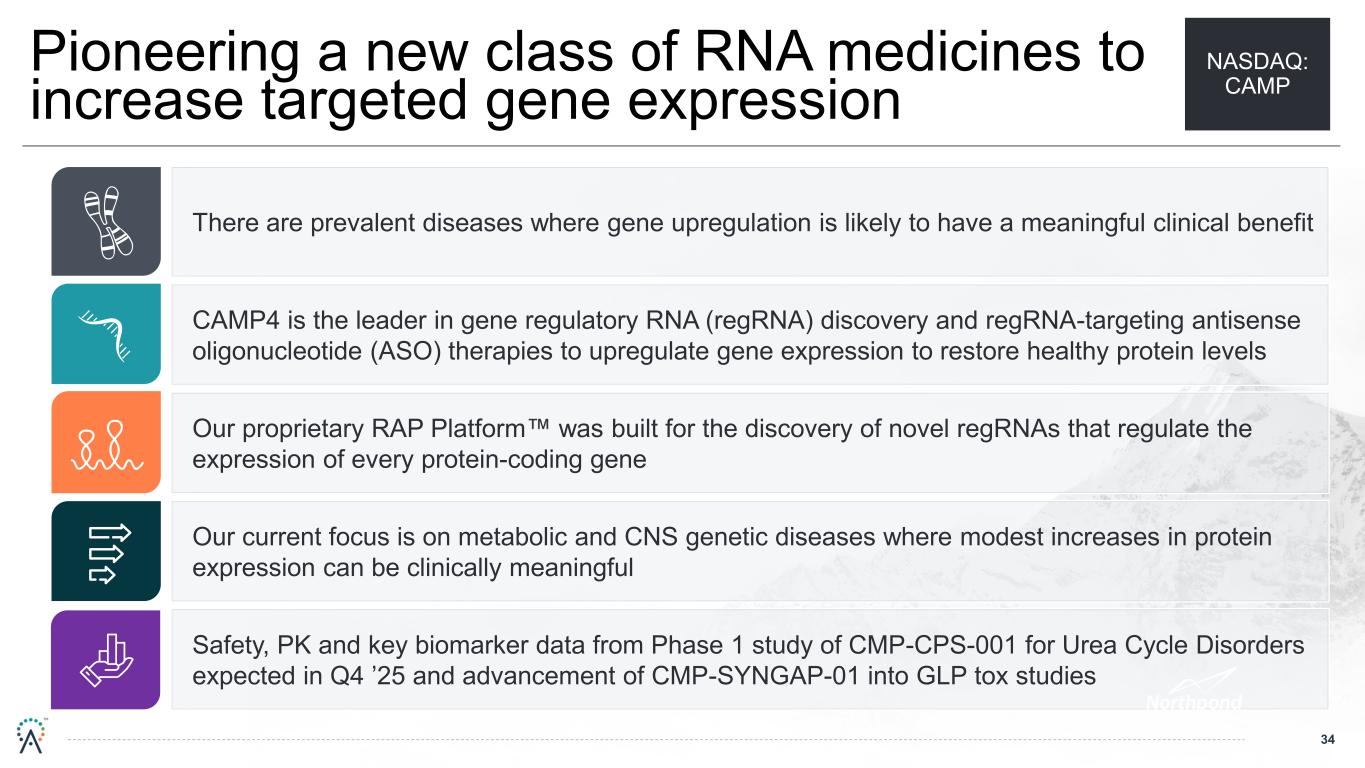 Pioneering a new class of RNA medicines to increase targeted gene expression

NASDAQ: CAMP

There are prevalent diseases where gene upregulation is likely to have a meaningful clinical benefit

CAMP4 is the leader in gene regulatory RNA (regRNA) discovery and regRNA-targeting antisense oligonucleotide (ASO) therapies to upregulate gene expression to restore healthy protein levels

Our proprietary RAP Platform™ was built for the discovery of novel regRNAs that regulate the expression of every protein-coding gene

Our current focus is on metabolic and CNS genetic diseases where modest increases in protein expression can be clinically meaningful

Safety, PK and key biomarker data from Phase 1 study of CMP-CPS-001 for Urea Cycle Disorders expected in Q4 ’25 and advancement of CMP-SYNGAP-01 into GLP tox studies

Northpond

34